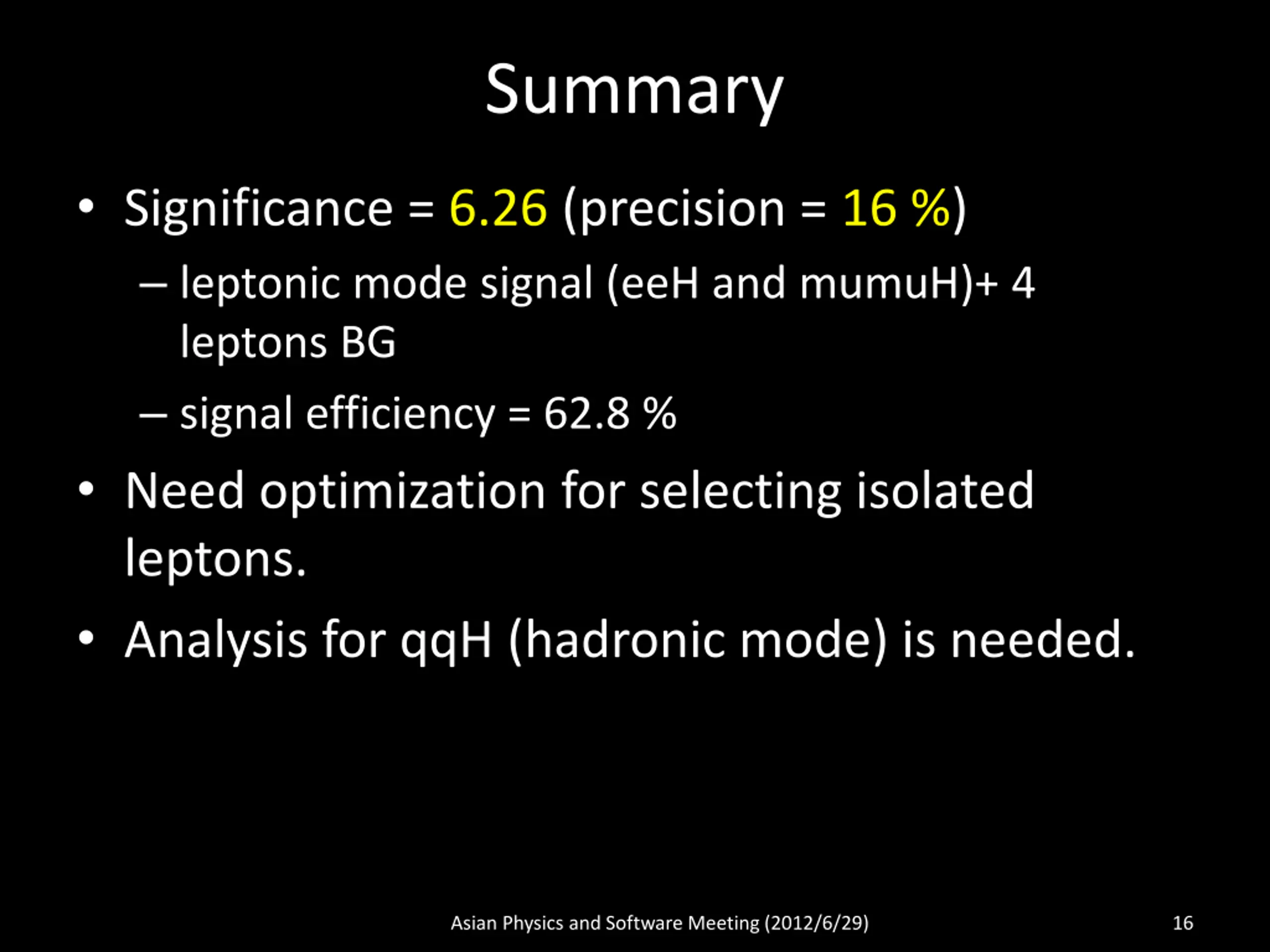 Summary

• Significance = 6.26 (precision = 16 %)

– leptonic mode signal (eeH and mumuH)+ 4 leptons BG

– signal efficiency = 62.8 %

• Need optimization for selecting isolated leptons.

• Analysis for qqH (hadronic mode) is needed.

Asian Physics and Software Meeting (2012/6/29)

16